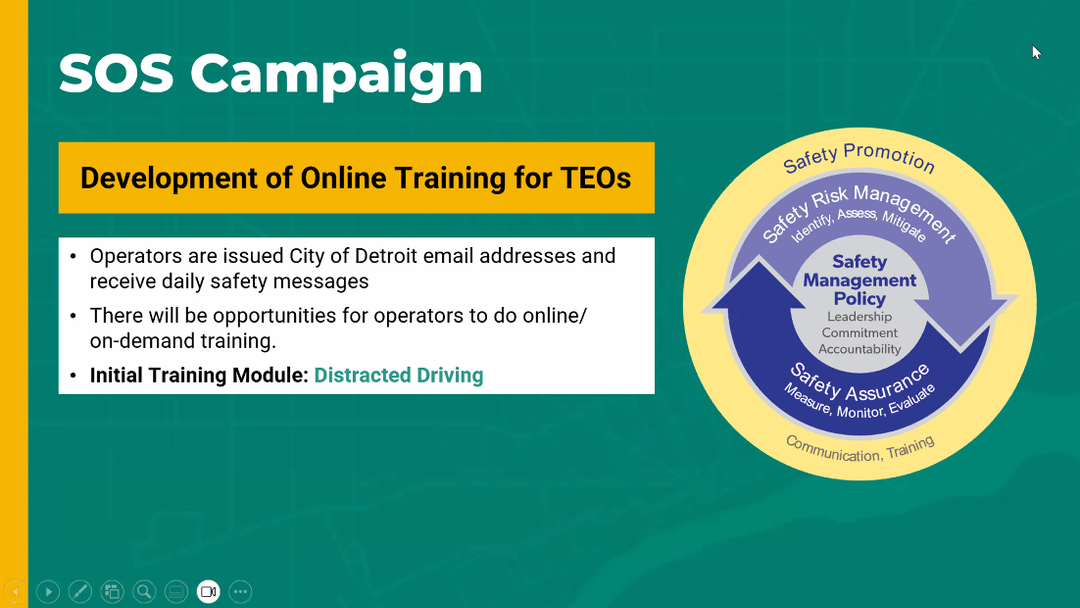 SOS Campaign

Development of Online Training for TEOs

• Operators are issued City of Detroit email addresses and receive daily safety messages

• There will be opportunities for operators to do online/ on-demand training.

• Initial Training Module: Distracted Driving

Safety Promotion

Safety Risk Management
Identify, Assess, Mitigate

Safety Management Policy
Leadership
Commitment
Accountability

Safety Assurance
Measure, Monitor, Evaluate

Communication, Training